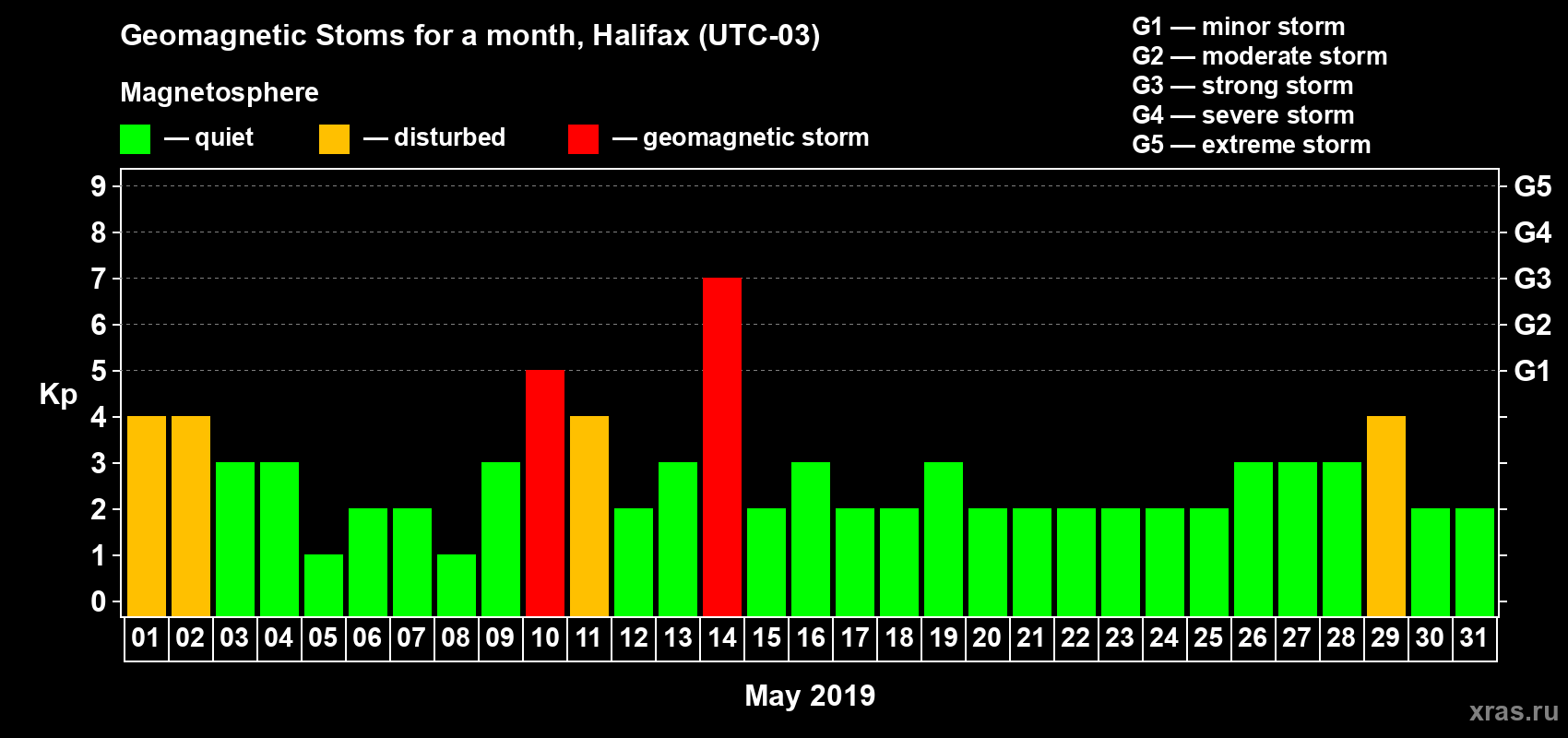 Geomagnetic Stoms for a month, Halifax (UTC-03)

Magnetosphere

— quiet — disturbed — geomagnetic storm

G1 — minor storm
G2 — moderate storm
G3 — strong storm
G4 — severe storm
G5 — extreme storm

Kp

9
8
7
6
5
4
3
2
1
0

G5
G4
G3
G2
G1

01 02 03 04 05 06 07 08 09 10 11 12 13 14 15 16 17 18 19 20 21 22 23 24 25 26 27 28 29 30 31

May 2019

xras.ru